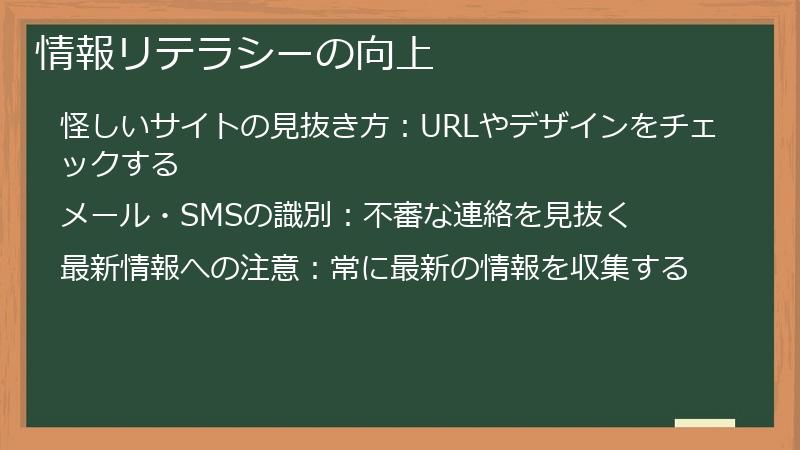 情報リテラシーの向上

怪しいサイトの見抜き方：URLやデザインをチェックする

メール・SMSの識別：不審な連絡を見抜く

最新情報への注意：常に最新の情報を収集する